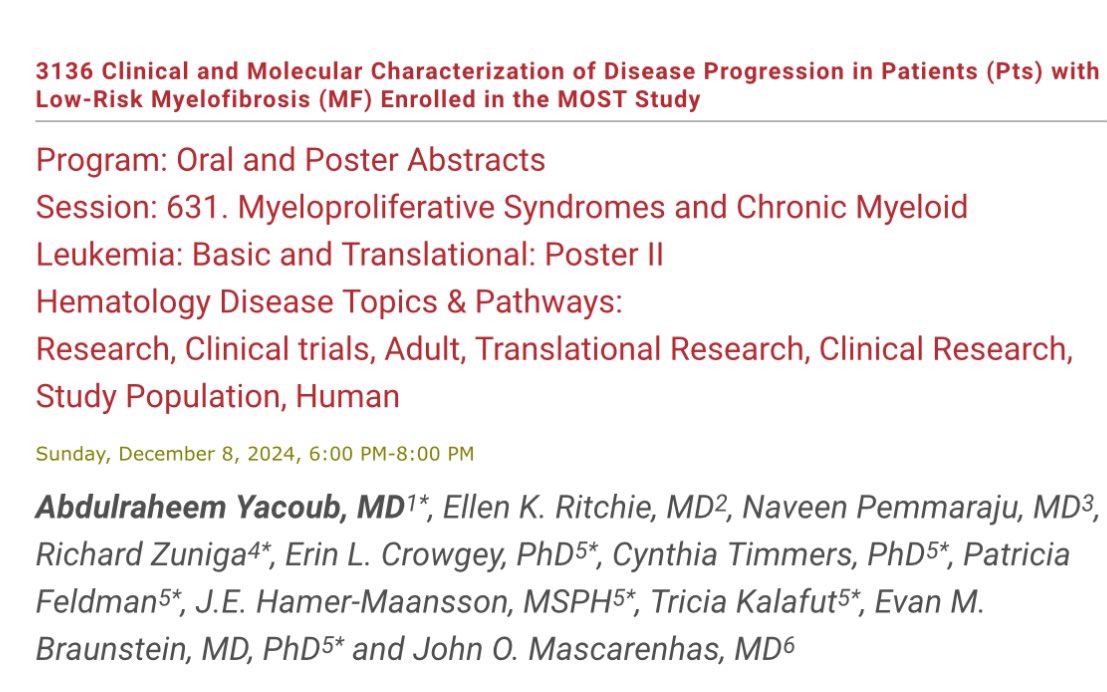 3136 Clinical and Molecular Characterization of Disease Progression in Patients (Pts) with Low-Risk Myelofibrosis (MF) Enrolled in the MOST Study

Program: Oral and Poster Abstracts
Session: 631. Myeloproliferative Syndromes and Chronic Myeloid Leukemia: Basic and Translational: Poster II
Hematology Disease Topics & Pathways:
Research, Clinical trials, Adult, Translational Research, Clinical Research, Study Population, Human

Sunday, December 8, 2024, 6:00 PM-8:00 PM

Abdulraheem Yacoub, MD$^{1*}$, Ellen K. Ritchie, MD$^{2}$, Naveen Pemmaraju, MD$^{3}$, Richard Zuniga$^{4*}$, Erin L. Crowgey, PhD$^{5*}$, Cynthia Timmers, PhD$^{5*}$, Patricia Feldman$^{5*}$, J.E. Hamer-Maansson, MSPH$^{5*}$, Tricia Kalafut$^{5*}$, Evan M. Braunstein, MD, PhD$^{5*}$ and John O. Mascarenhas, MD$^{6}$